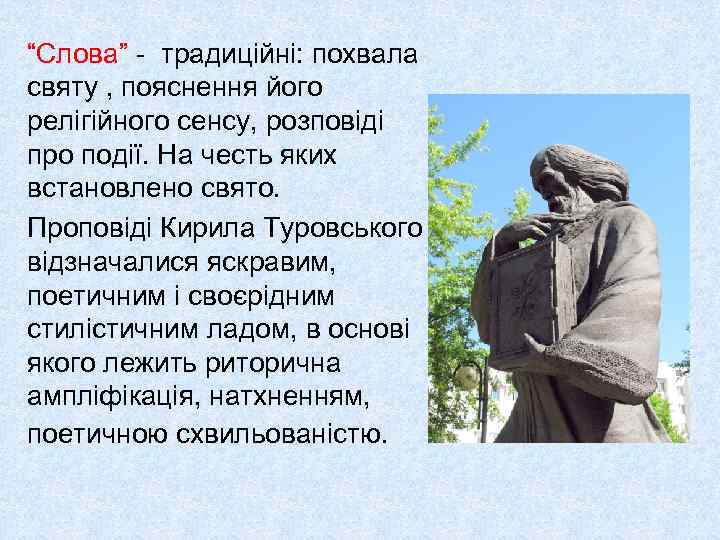 “Слова” - традиційні: похвала святу , пояснення його релігійного сенсу, розповіді про події. На честь яких встановлено свято.

Проповіді Кирила Туровського відзначалися яскравим, поетичним і своєрідним стилістичним ладом, в основі якого лежить риторична ампліфікація, натхненням, поетичною схвильованістю.